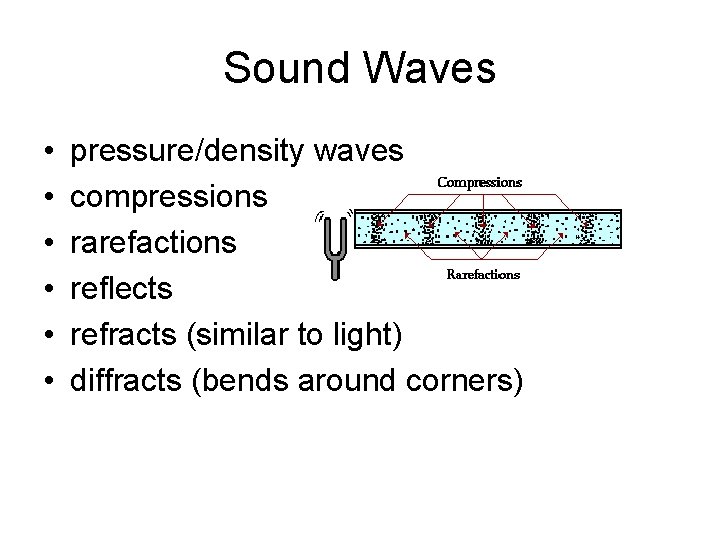 Sound Waves

• pressure/density waves
• compressions
• rarefactions
• reflects
• refracts (similar to light)
• diffracts (bends around corners)

Compressions

Rarefactions